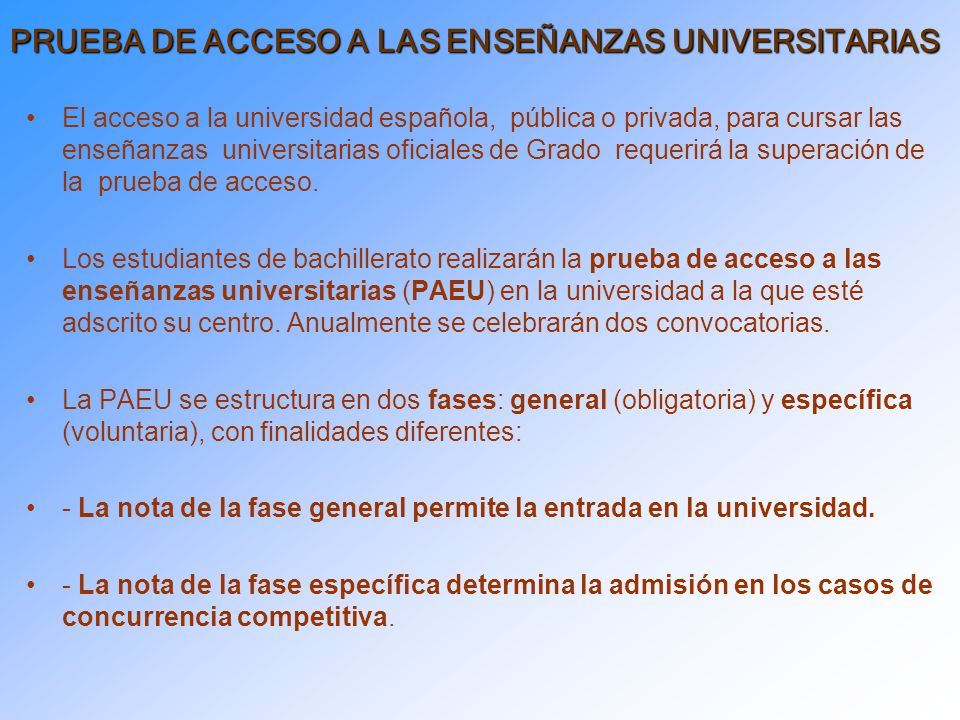 PRUEBA DE ACCESO A LAS ENSEÑANZAS UNIVERSITARIAS

• El acceso a la universidad española, pública o privada, para cursar las enseñanzas universitarias oficiales de Grado requerirá la superación de la prueba de acceso.

• Los estudiantes de bachillerato realizarán la prueba de acceso a las enseñanzas universitarias (PAEU) en la universidad a la que esté adscrito su centro. Anualmente se celebrarán dos convocatorias.

• La PAEU se estructura en dos fases: general (obligatoria) y específica (voluntaria), con finalidades diferentes:

• - La nota de la fase general permite la entrada en la universidad.

• - La nota de la fase específica determina la admisión en los casos de concurrencia competitiva.